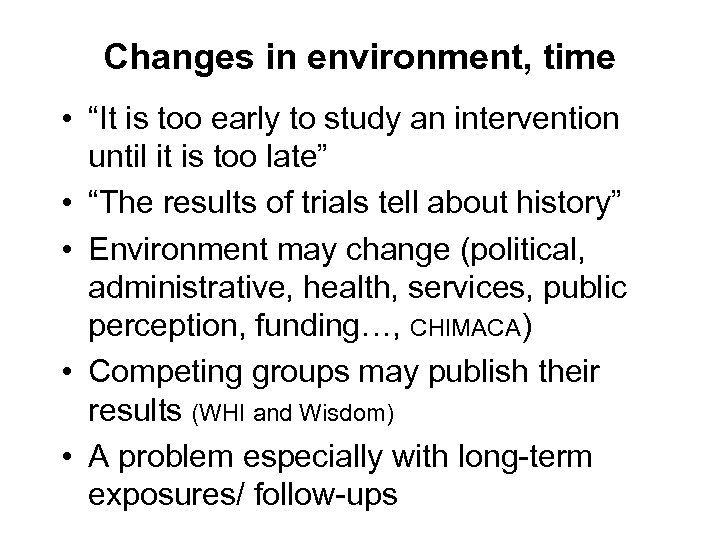 Changes in environment, time

• “It is too early to study an intervention until it is too late”
• “The results of trials tell about history”
• Environment may change (political, administrative, health, services, public perception, funding…, CHIMACA)
• Competing groups may publish their results (WHI and Wisdom)
• A problem especially with long-term exposures/ follow-ups